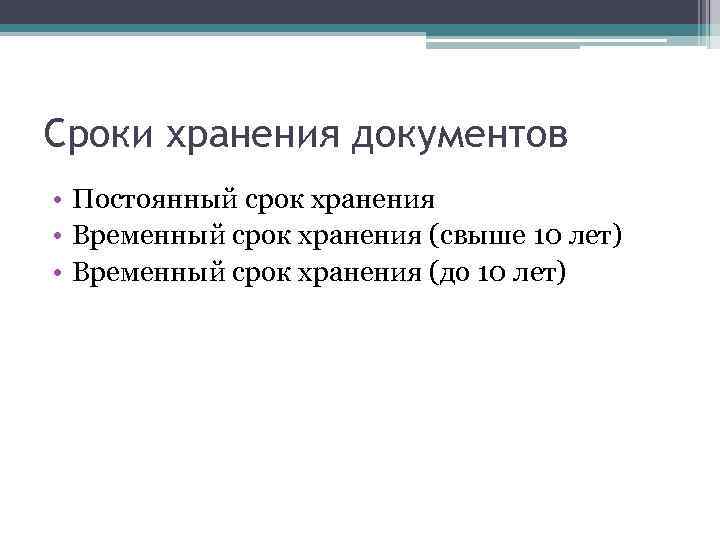 Сроки хранения документов

• Постоянный срок хранения
• Временный срок хранения (свыше 10 лет)
• Временный срок хранения (до 10 лет)